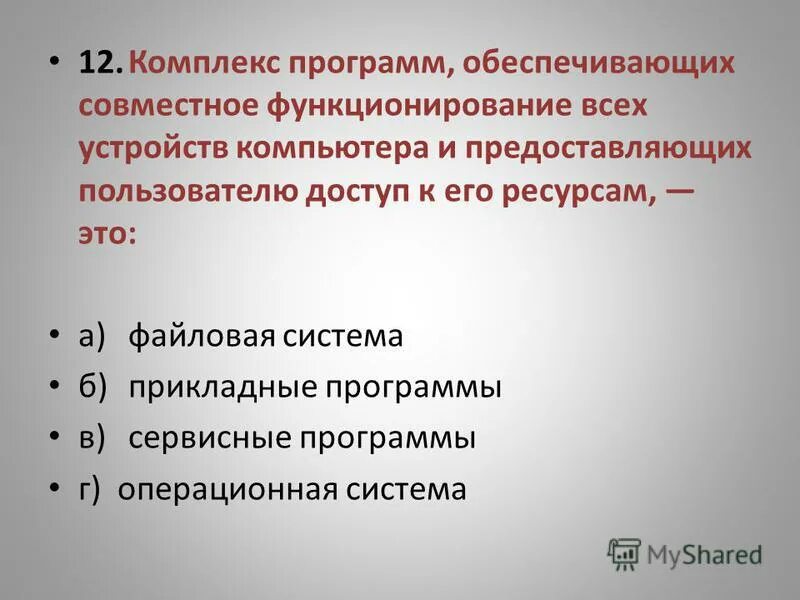 • 12. Комплекс программ, обеспечивающих совместное функционирование всех устройств компьютера и предоставляющих пользователю доступ к его ресурсам, — это:

• а) файловая система
• б) прикладные программы
• в) сервисные программы
• г) операционная система

MyShared